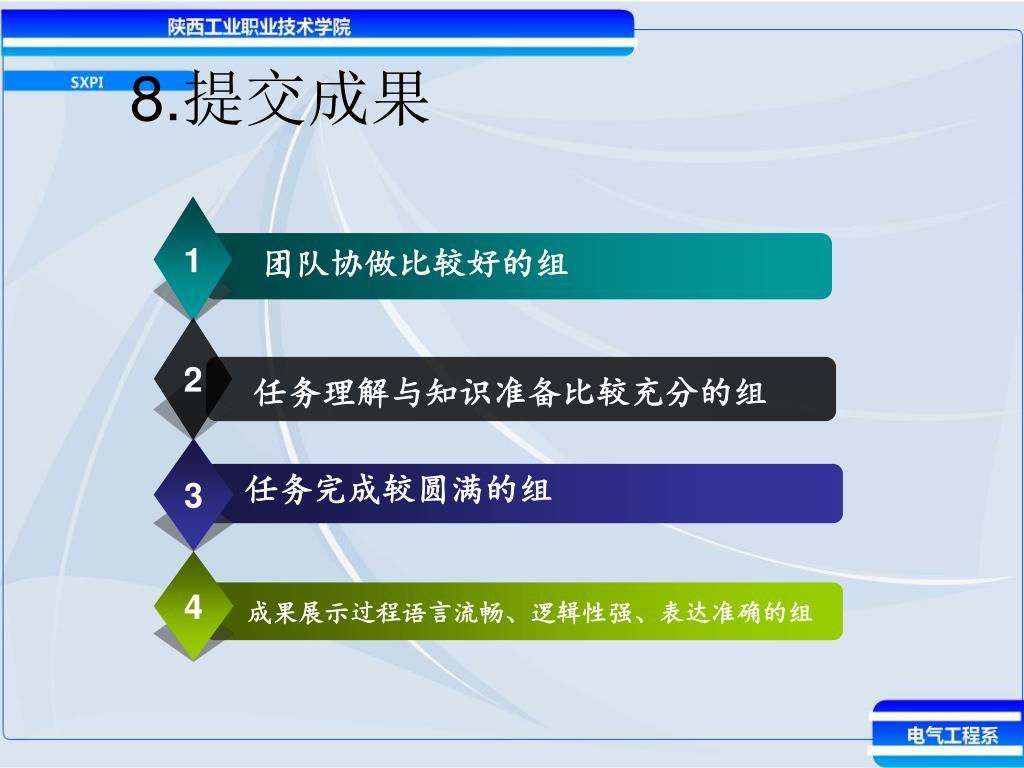 陕西工业职业技术学院

SXPI

8.提交成果

1 团队协做比较好的组

2 任务理解与知识准备比较充分的组

3 任务完成较圆满的组

4 成果展示过程语言流畅、逻辑性强、表达准确的组

电气工程系